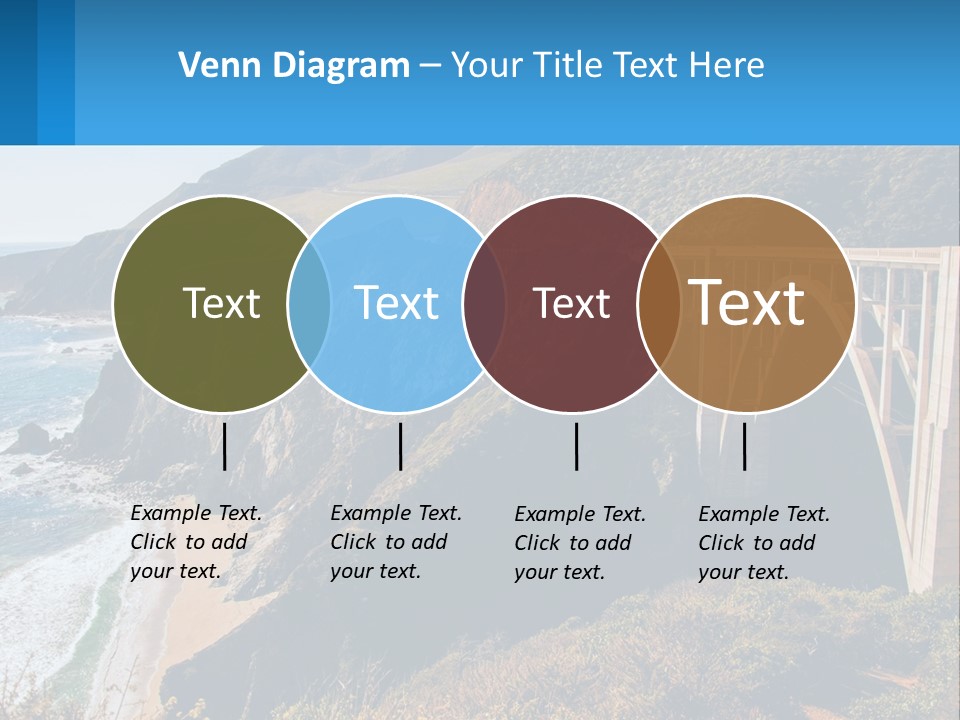 Venn Diagram – Your Title Text Here

Text

Text

Text

Text

Example Text. Click to add your text.

Example Text. Click to add your text.

Example Text. Click to add your text.

Example Text. Click to add your text.